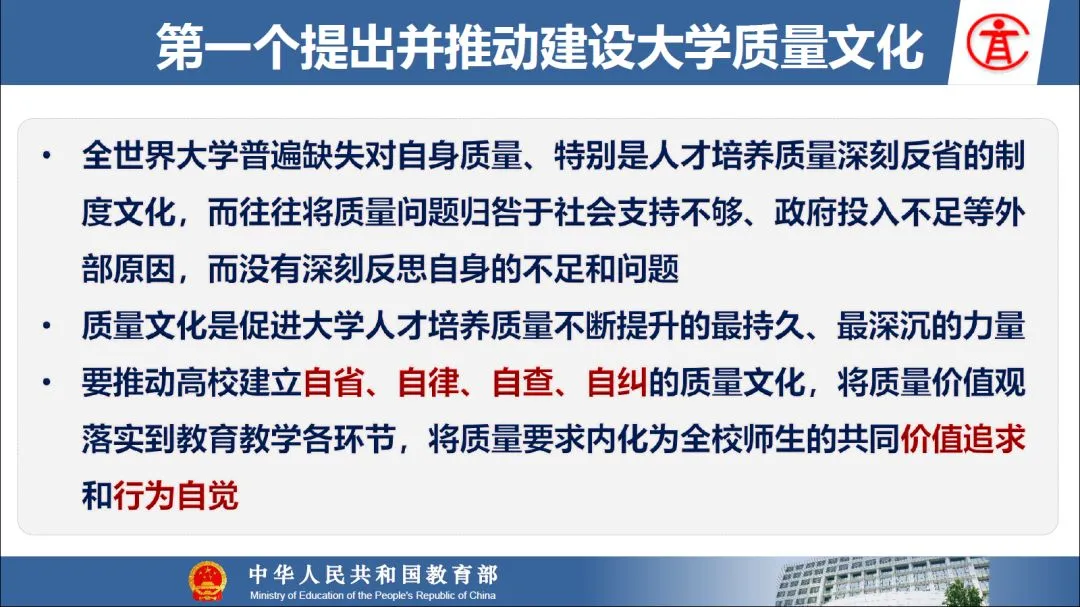 第一个提出并推动建设大学质量文化

• 全世界大学普遍缺失对自身质量、特别是人才培养质量深刻反省的制度文化，而往往将质量问题归咎于社会支持不够、政府投入不足等外部原因，而没有深刻反思自身的不足和问题
• 质量文化是促进大学人才培养质量不断提升的最持久、最深沉的力量
• 要推动高校建立自省、自律、自查、自纠的质量文化，将质量价值观落实到教育教学各环节，将质量要求内化为全校师生的共同价值追求和行为自觉

中华人民共和国教育部
Ministry of Education of the People's Republic of China